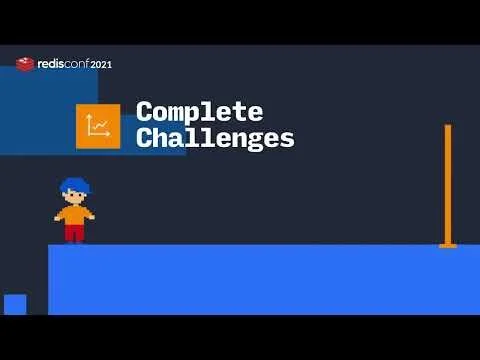 redisconf 2021

Complete Challenges